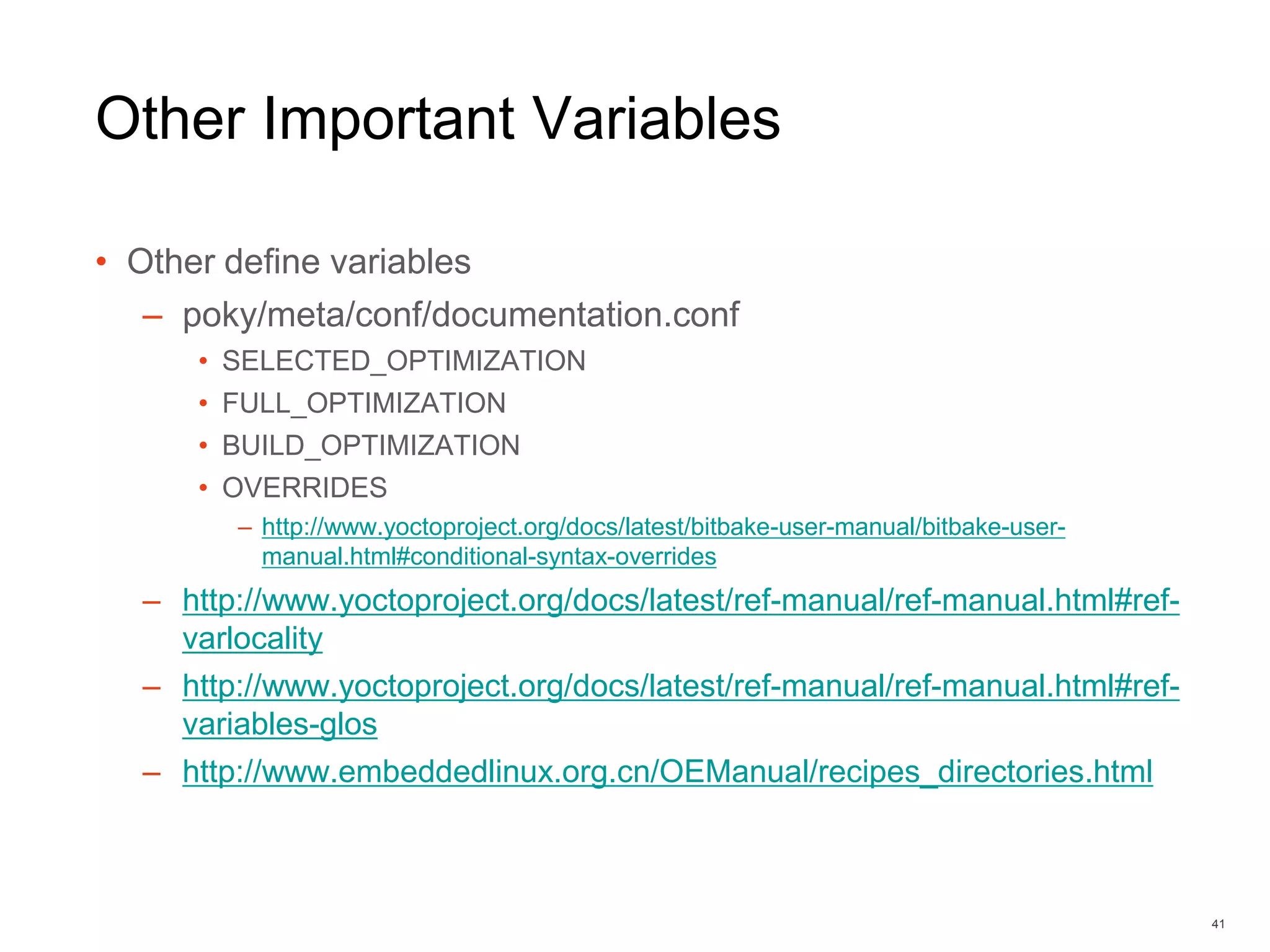 Other Important Variables

• Other define variables
 – poky/meta/conf/documentation.conf
  • SELECTED_OPTIMIZATION
  • FULL_OPTIMIZATION
  • BUILD_OPTIMIZATION
  • OVERRIDES
   – http://www.yoctoproject.org/docs/latest/bitbake-user-manual/bitbake-user-manual.html#conditional-syntax-overrides
 – http://www.yoctoproject.org/docs/latest/ref-manual/ref-manual.html#ref-varlocality
 – http://www.yoctoproject.org/docs/latest/ref-manual/ref-manual.html#ref-variables-glos
 – http://www.embeddedlinux.org.cn/OEManual/recipes_directories.html

41